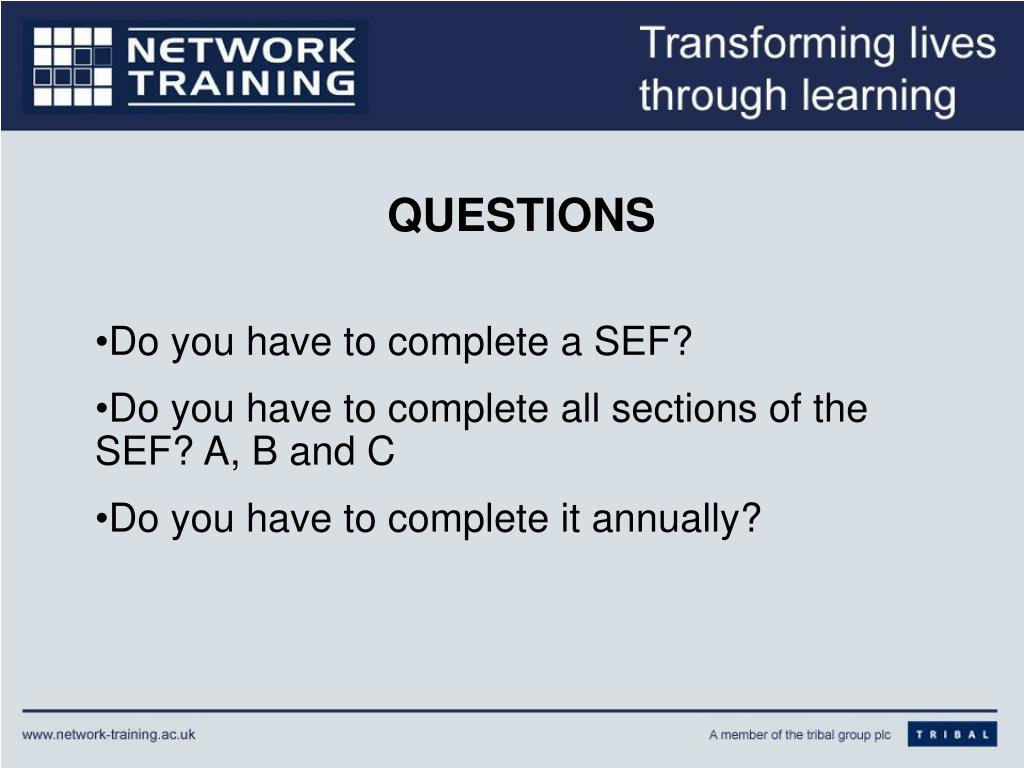 NETWORK TRAINING

Transforming lives through learning

QUESTIONS

•Do you have to complete a SEF?

•Do you have to complete all sections of the SEF? A, B and C

•Do you have to complete it annually?

www.network-training.ac.uk

A member of the tribal group plc

TRIBAL